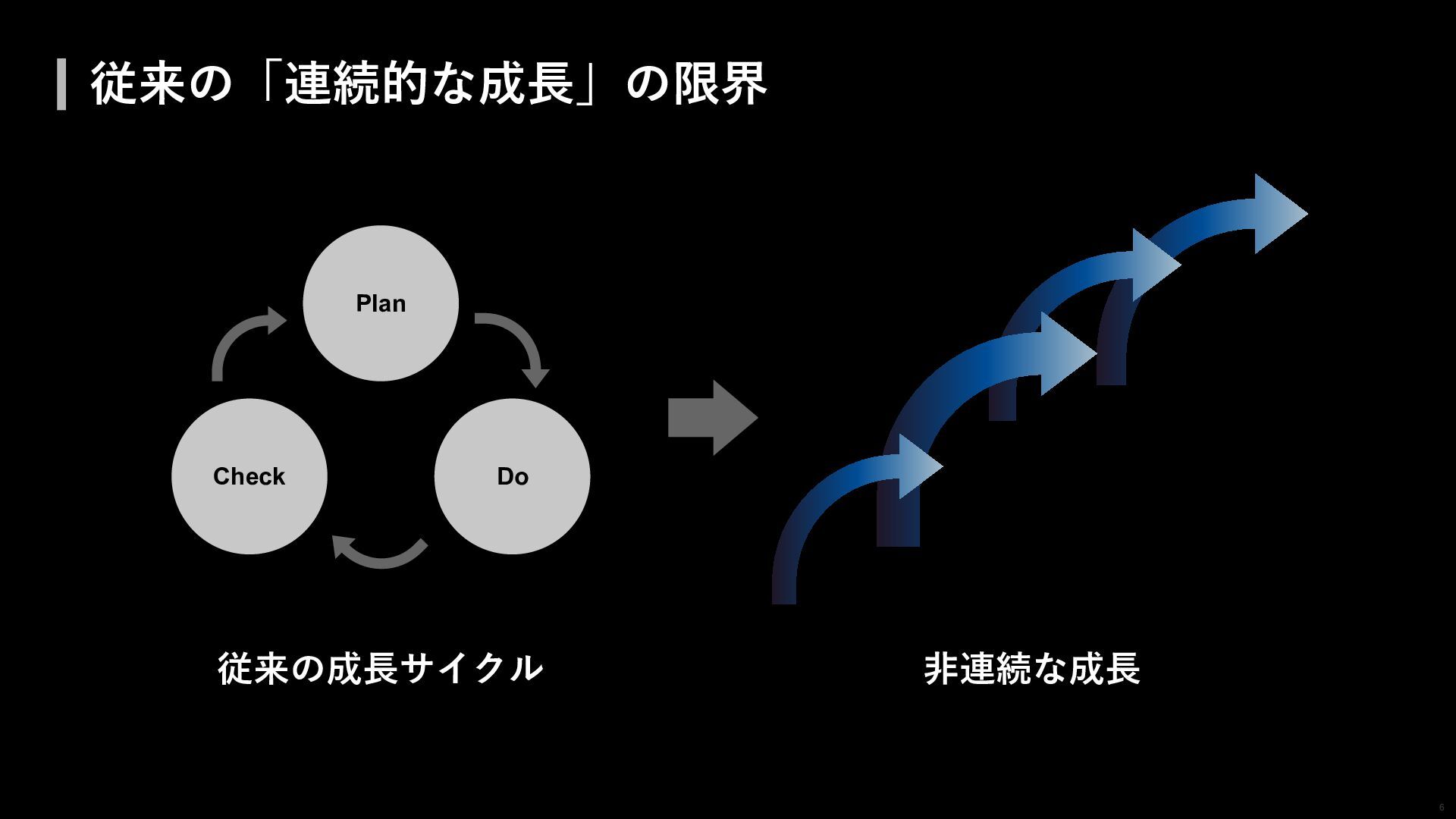 従来の「連続的な成長」の限界

Plan

Check

Do

従来の成長サイクル

非連続な成長

6